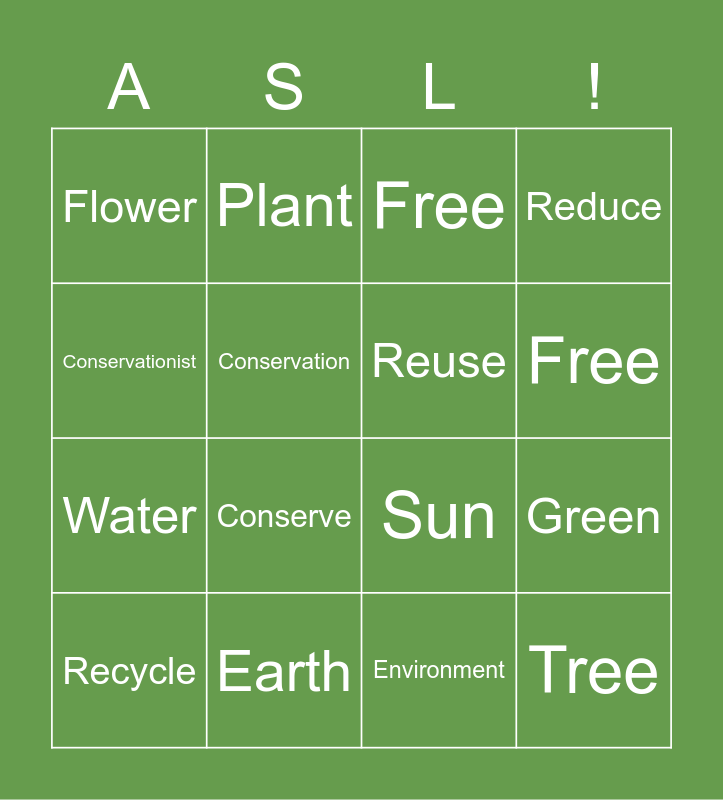 | A | S | L | ! |
|---|---|---|---|
| Flower | Plant | Free | Reduce |
| Conservationist | Conservation | Reuse | Free |
| Water | Conserve | Sun | Green |
| Recycle | Earth | Environment | Tree |